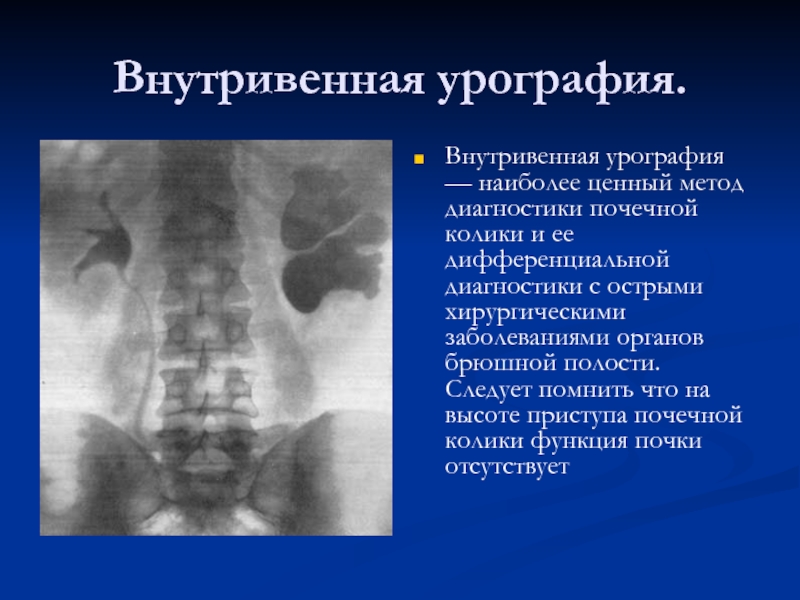 Внутривенная урография.

Внутривенная урография — наиболее ценный метод диагностики почечной колики и ее дифференциальной диагностики с острыми хирургическими заболеваниями органов брюшной полости. Следует помнить что на высоте приступа почечной колики функция почки отсутствует